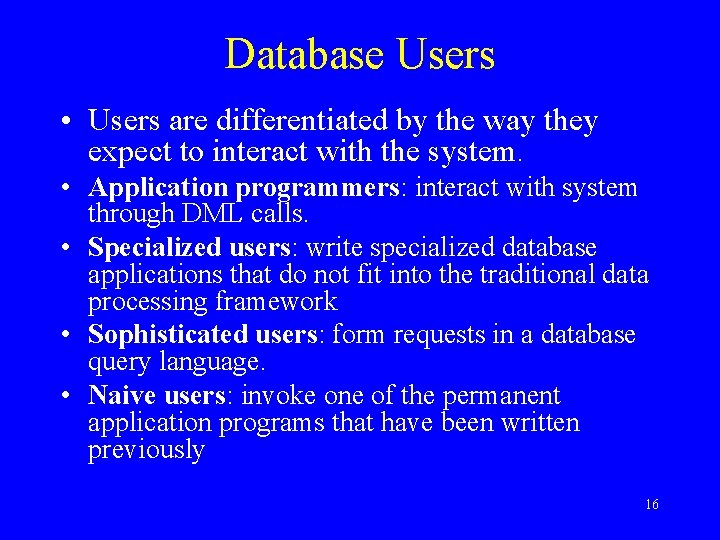 Database Users

• Users are differentiated by the way they expect to interact with the system.

• Application programmers: interact with system through DML calls.

• Specialized users: write specialized database applications that do not fit into the traditional data processing framework

• Sophisticated users: form requests in a database query language.

• Naive users: invoke one of the permanent application programs that have been written previously

16